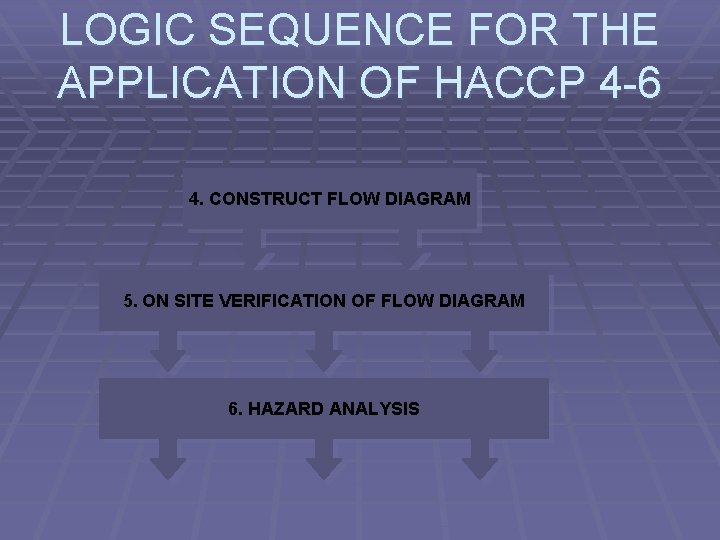 LOGIC SEQUENCE FOR THE APPLICATION OF HACCP 4-6

4. CONSTRUCT FLOW DIAGRAM

5. ON SITE VERIFICATION OF FLOW DIAGRAM

6. HAZARD ANALYSIS